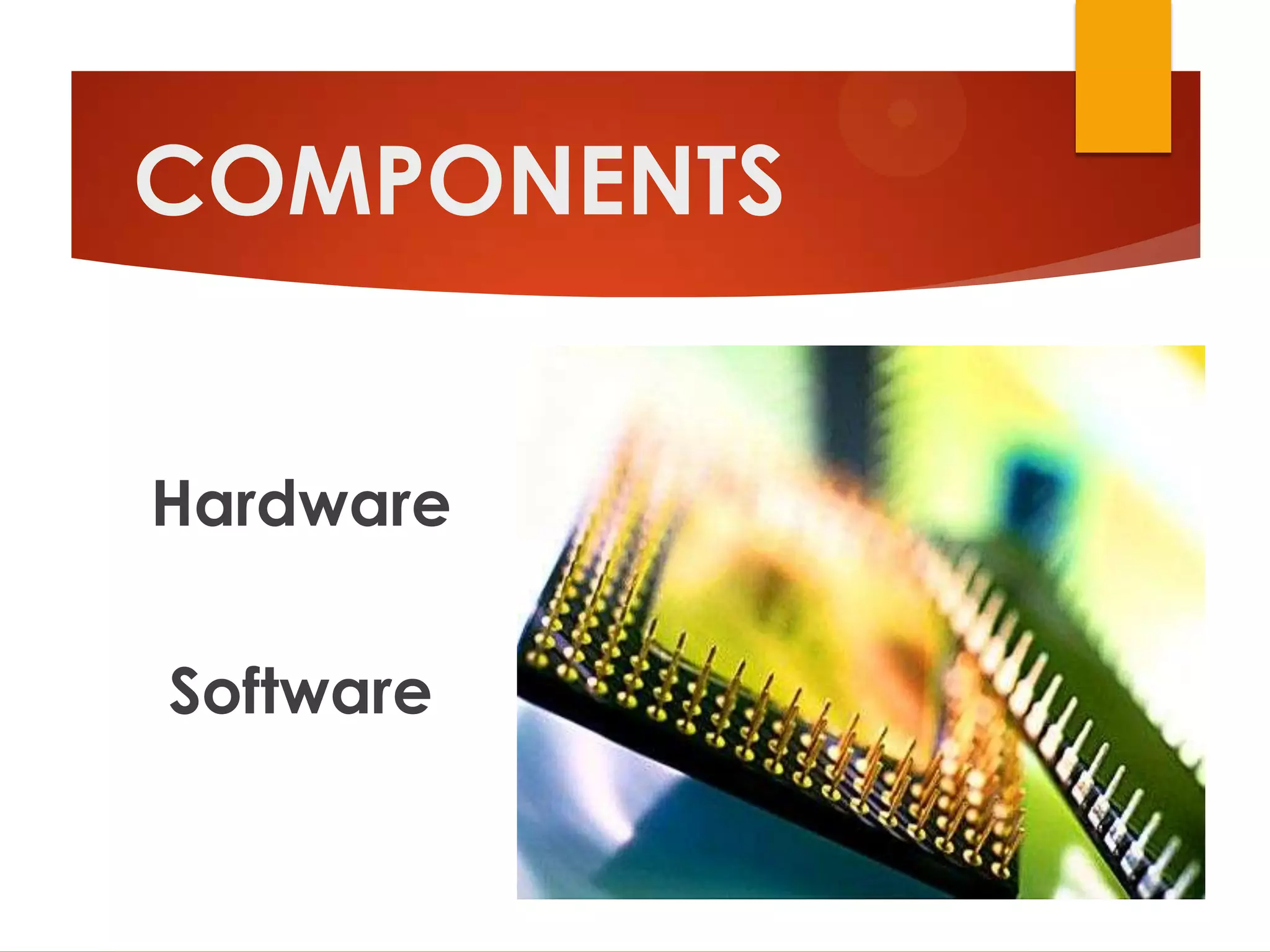 COMPONENTS

Hardware

Software